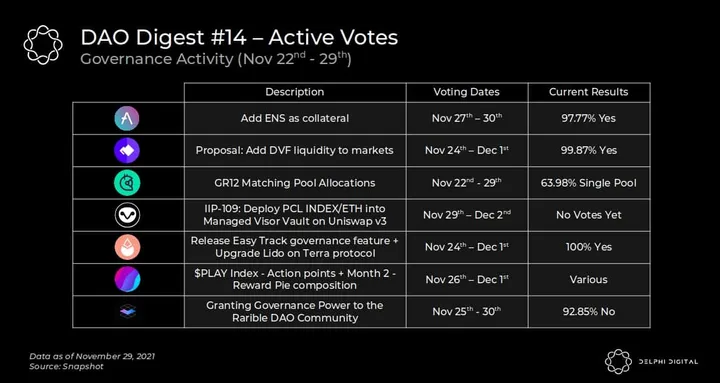 DAO Digest #14 – Active Votes
Governance Activity (Nov 22$^{nd}$ - 29$^{th}$)

| | Description | Voting Dates | Current Results |
|---|---|---|---|
| | Add ENS as collateral | Nov 27$^{th}$ – 30$^{th}$ | 97.77% Yes |
| | Proposal: Add DVF liquidity to markets | Nov 24$^{th}$ – Dec 1$^{st}$ | 99.87% Yes |
| | GR12 Matching Pool Allocations | Nov 22$^{nd}$ - 29$^{th}$ | 63.98% Single Pool |
| | IIP-109: Deploy PCL INDEX/ETH into Managed Visor Vault on Uniswap v3 | Nov 29$^{th}$ – Dec 2$^{nd}$ | No Votes Yet |
| | Release Easy Track governance feature + Upgrade Lido on Terra protocol | Nov 24$^{th}$ – Dec 1$^{st}$ | 100% Yes |
| | $PLAY Index - Action points + Month 2 - Reward Pie composition | Nov 26$^{th}$ – Dec 1$^{st}$ | Various |
| | Granting Governance Power to the Rarible DAO Community | Nov 25$^{th}$ - 30$^{th}$ | 92.85% No |

Data as of November 29, 2021
Source: Snapshot

DELPHI DIGITAL